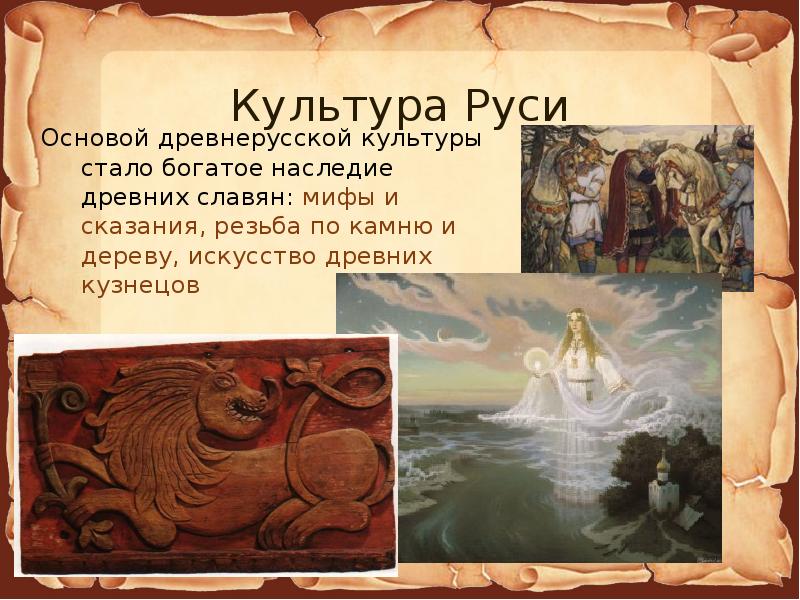 Культура Руси

Основой древнерусской культуры стало богатое наследие древних славян: мифы и сказания, резьба по камню и дереву, искусство древних кузнецов